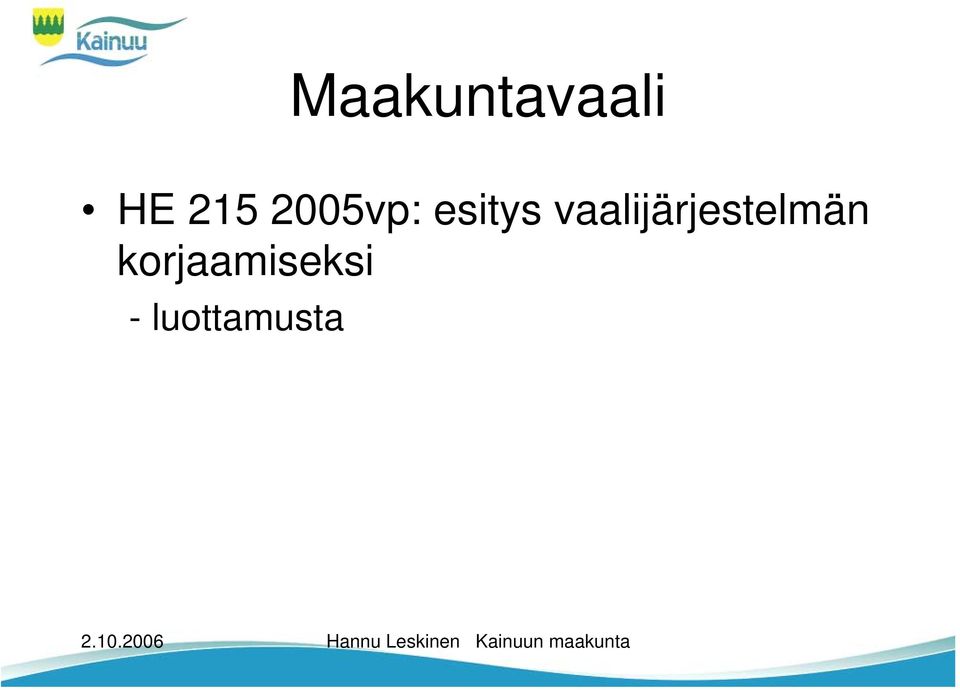 Kainuu

Maakuntavaali

• HE 215 2005vp: esitys vaalijärjestelmän korjaamiseksi
- luottamusta

2.10.2006 Hannu Leskinen Kainuun maakunta